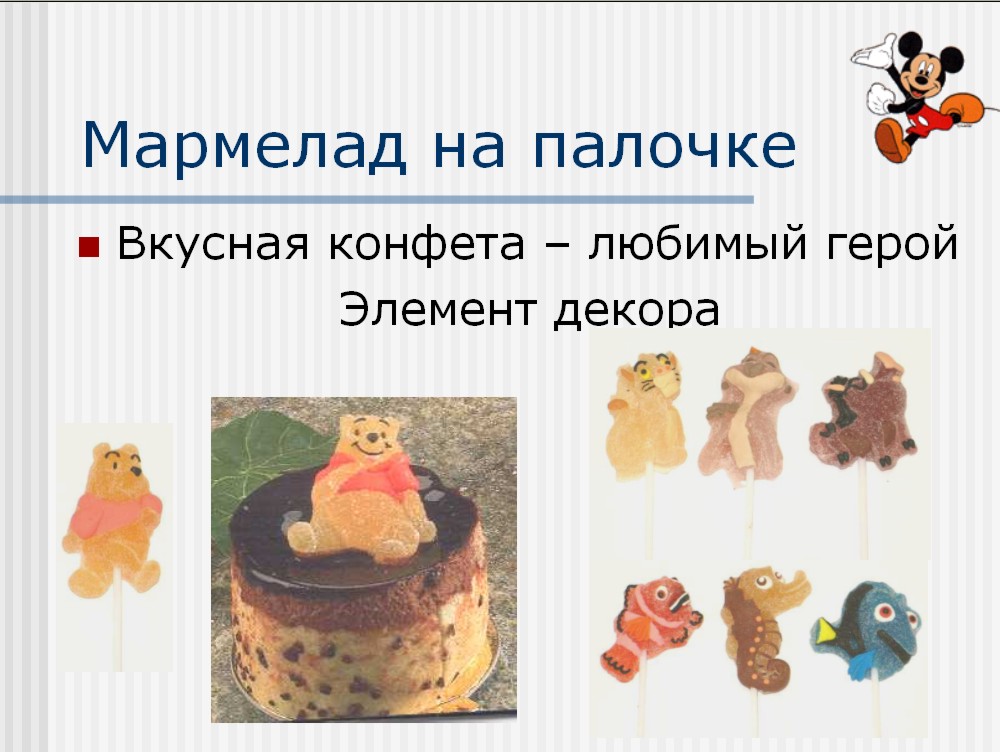 Мармелад на палочке

Вкусная конфета – любимый герой
Элемент декора